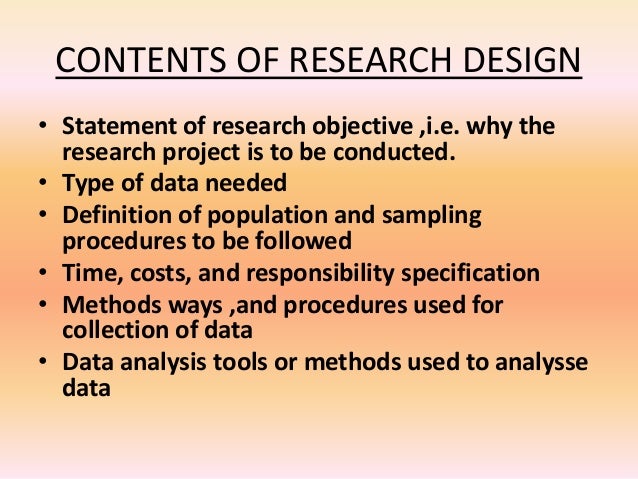 CONTENTS OF RESEARCH DESIGN

• Statement of research objective ,i.e. why the research project is to be conducted.
• Type of data needed
• Definition of population and sampling procedures to be followed
• Time, costs, and responsibility specification
• Methods ways ,and procedures used for collection of data
• Data analysis tools or methods used to analysse data